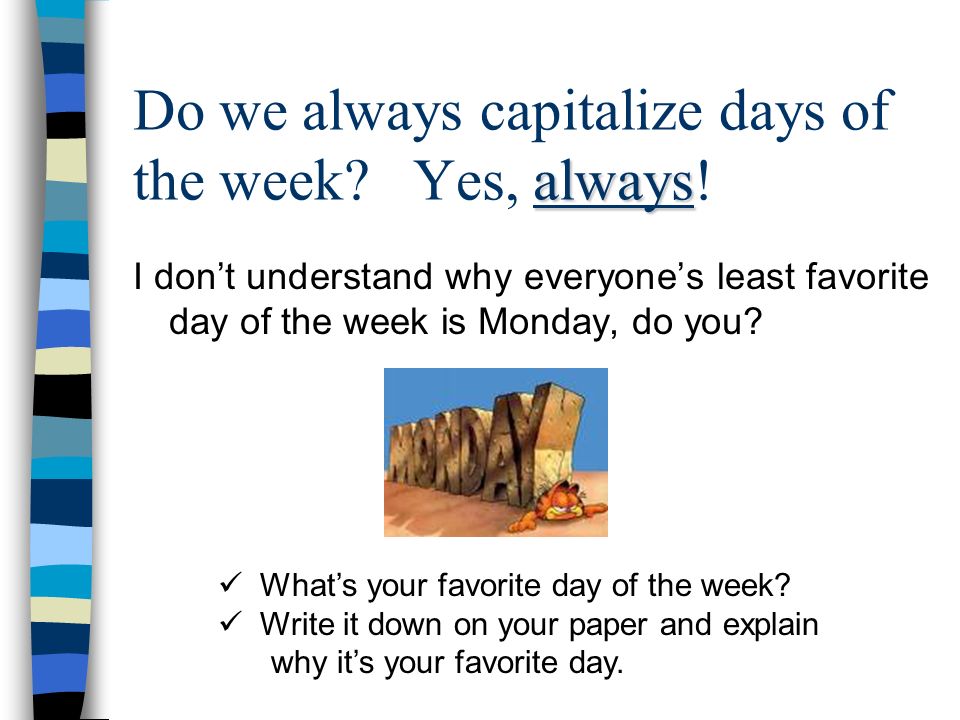 Do we always capitalize days of the week? Yes, always!

I don't understand why everyone's least favorite day of the week is Monday, do you?

MONDAY

✓ What's your favorite day of the week?
✓ Write it down on your paper and explain why it's your favorite day.